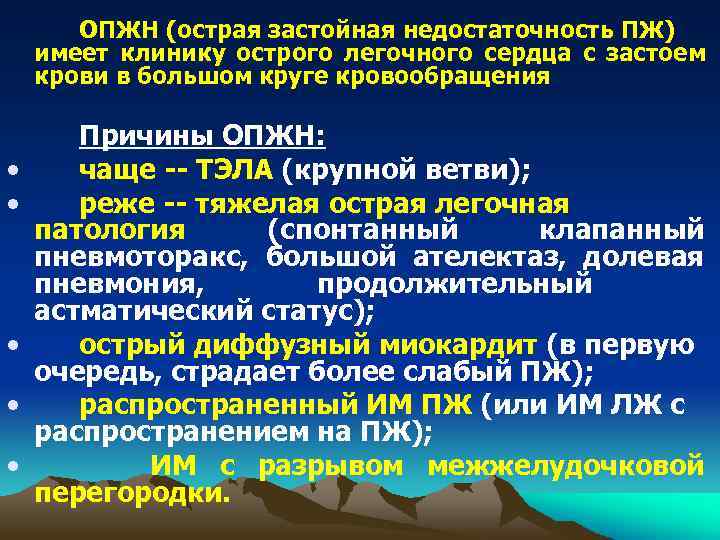 ОПЖН (острая застойная недостаточность ПЖ) имеет клинику острого легочного сердца с застоем крови в большом круге кровообращения

Причины ОПЖН:

• чаще -- ТЭЛА (крупной ветви);
• реже -- тяжелая острая легочная патология (спонтанный клапанный пневмоторакс, большой ателектаз, долевая пневмония, продолжительный астматический статус);
• острый диффузный миокардит (в первую очередь, страдает более слабый ПЖ);
• распространенный ИМ ПЖ (или ИМ ЛЖ с распространением на ПЖ);
• ИМ с разрывом межжелудочковой перегородки.